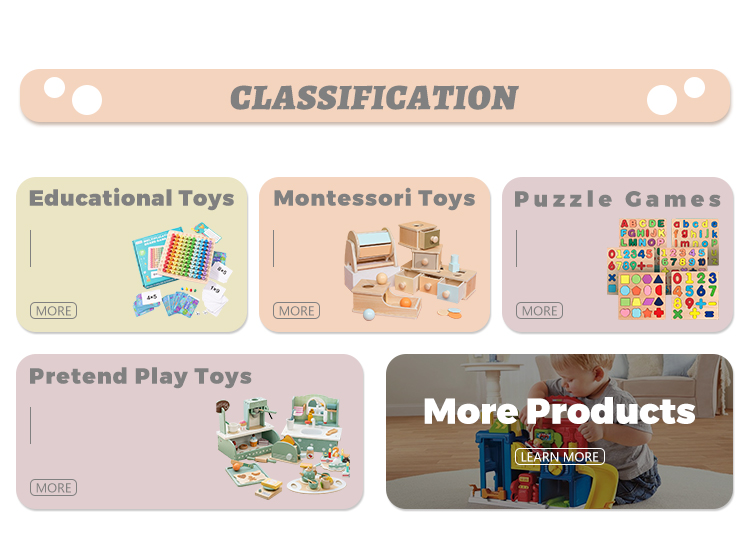 CLASSIFICATION

Educational Toys

MORE

Montessori Toys

MORE

Puzzle Games

MORE

Pretend Play Toys

MORE

More Products

LEARN MORE